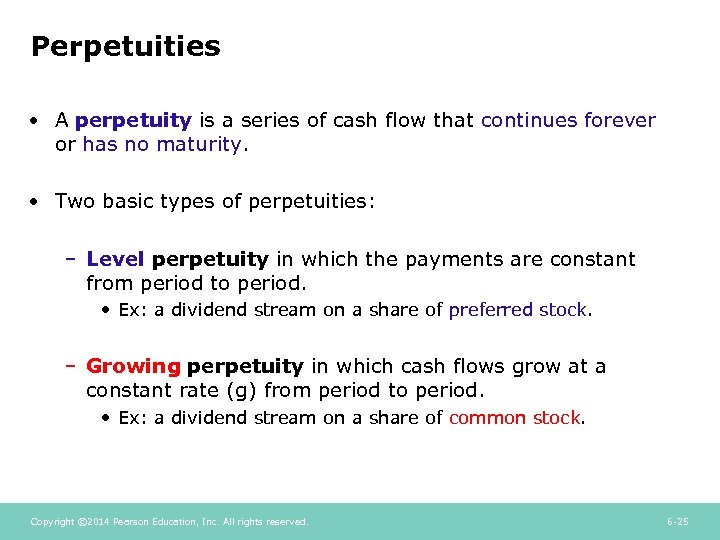 Perpetuities

• A perpetuity is a series of cash flow that continues forever or has no maturity.

• Two basic types of perpetuities:

– Level perpetuity in which the payments are constant from period to period.
• Ex: a dividend stream on a share of preferred stock.

– Growing perpetuity in which cash flows grow at a constant rate (g) from period to period.
• Ex: a dividend stream on a share of common stock.

Copyright ©2014 Pearson Education, Inc. All rights reserved.

6-25